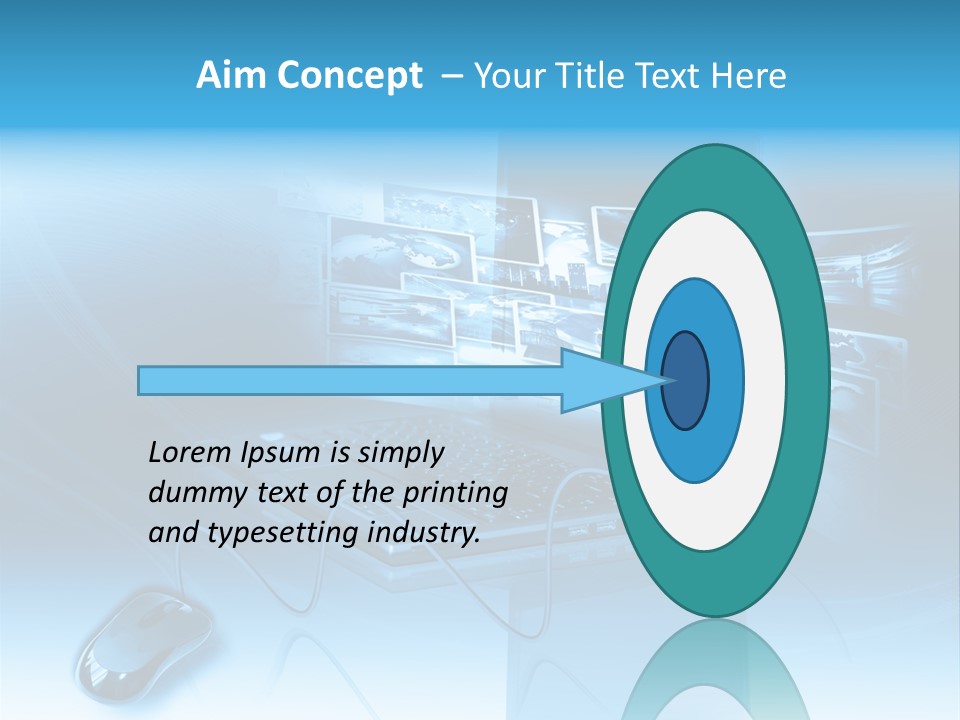 Aim Concept – Your Title Text Here

Lorem Ipsum is simply dummy text of the printing and typesetting industry.